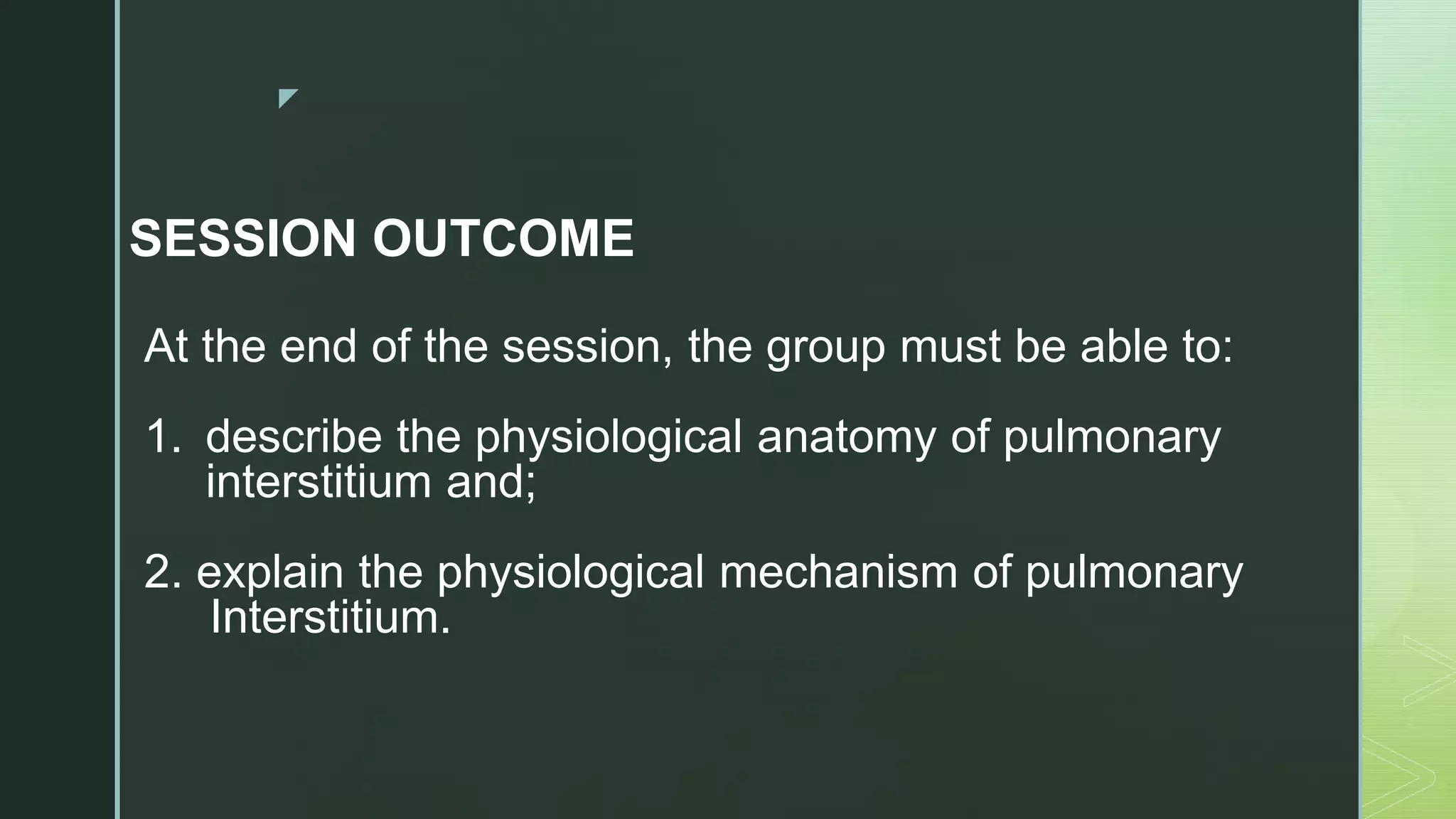 SESSION OUTCOME

At the end of the session, the group must be able to:

1. describe the physiological anatomy of pulmonary interstitium and;

2. explain the physiological mechanism of pulmonary Interstitium.